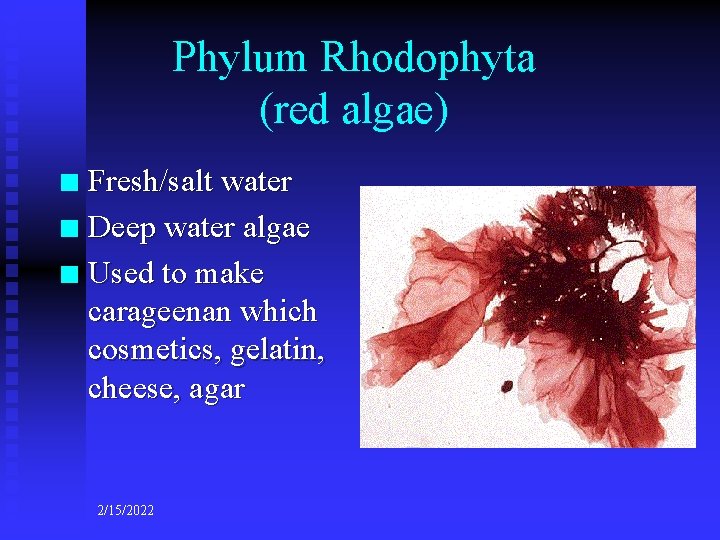 Phylum Rhodophyta
(red algae)

Fresh/salt water

Deep water algae

Used to make carageenan which cosmetics, gelatin, cheese, agar

2/15/2022